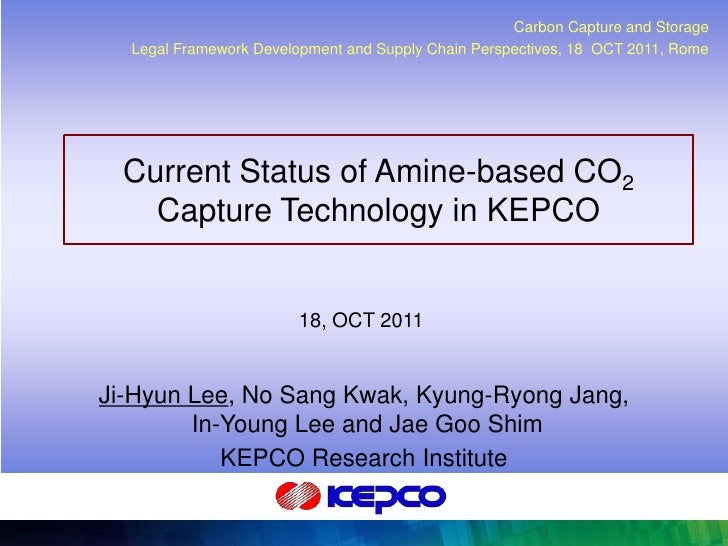 Carbon Capture and Storage
Legal Framework Development and Supply Chain Perspectives, 18 OCT 2011, Rome

Current Status of Amine-based $CO_2$ Capture Technology in KEPCO

18, OCT 2011

Ji-Hyun Lee, No Sang Kwak, Kyung-Ryong Jang, In-Young Lee and Jae Goo Shim

KEPCO Research Institute

KEPCO